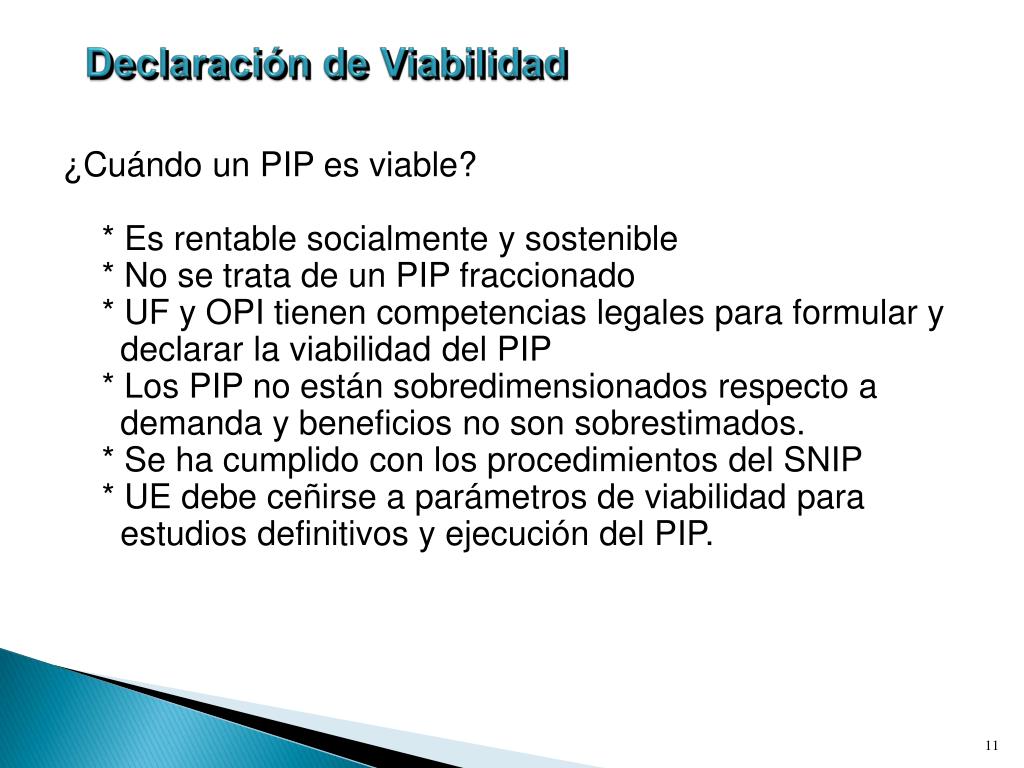 Declaración de Viabilidad

¿Cuándo un PIP es viable?

* Es rentable socialmente y sostenible
* No se trata de un PIP fraccionado
* UF y OPI tienen competencias legales para formular y declarar la viabilidad del PIP
* Los PIP no están sobredimensionados respecto a demanda y beneficios no son sobrestimados.
* Se ha cumplido con los procedimientos del SNIP
* UE debe ceñirse a parámetros de viabilidad para estudios definitivos y ejecución del PIP.

11